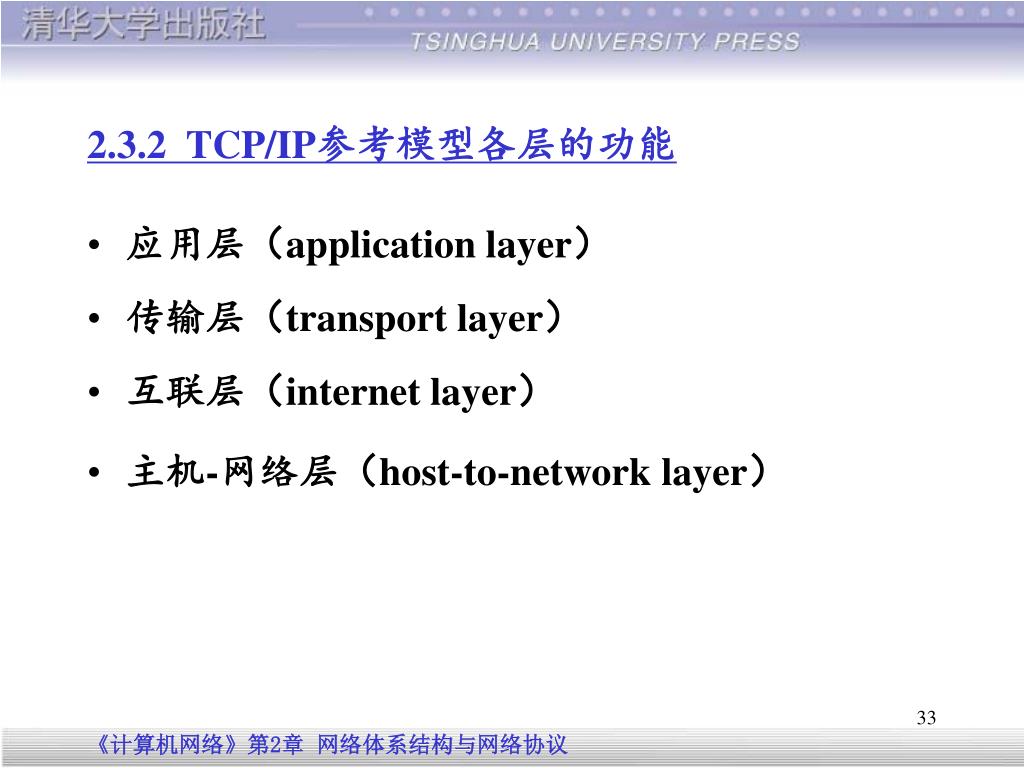 清华大学出版社
TSINGHUA UNIVERSITY PRESS

2.3.2 TCP/IP参考模型各层的功能

• 应用层（application layer）
• 传输层（transport layer）
• 互联层（internet layer）
• 主机-网络层（host-to-network layer）

33

《计算机网络》第2章 网络体系结构与网络协议